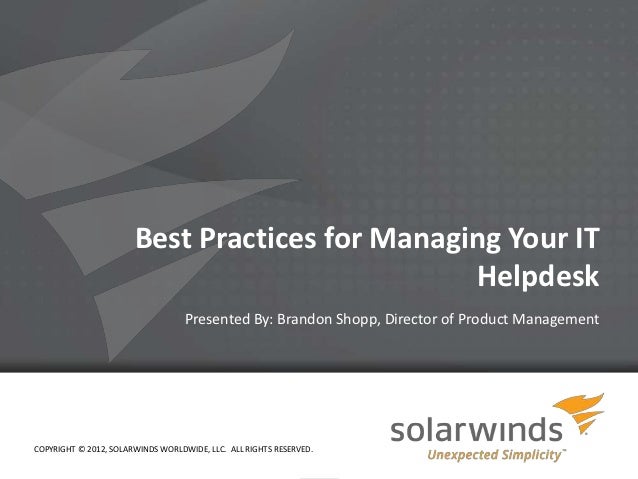 Best Practices for Managing Your IT Helpdesk

Presented By: Brandon Shopp, Director of Product Management

COPYRIGHT © 2012, SOLARWINDS WORLDWIDE, LLC. ALL RIGHTS RESERVED.

solarwinds
Unexpected Simplicity™